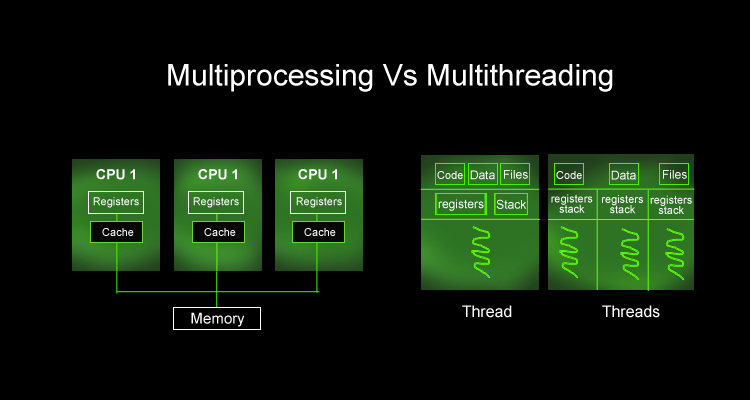 Multiprocessing Vs Multithreading

CPU 1

Registers

Cache

CPU 1

Registers

Cache

CPU 1

Registers

Cache

Memory

Code Data Files

registers Stack

Thread

Code Data Files

registers stack

registers stack

registers stack

Threads